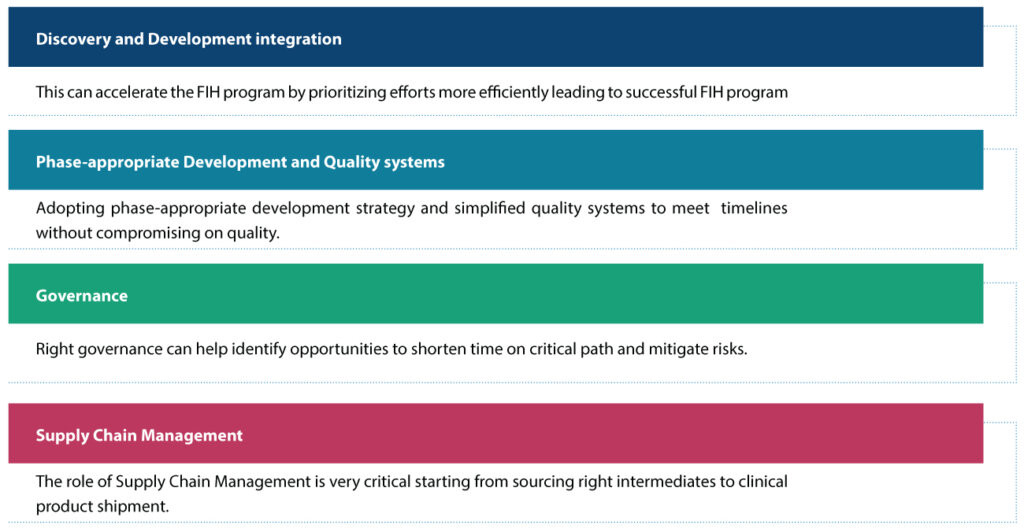 Discovery and Development integration

This can accelerate the FIH program by prioritizing efforts more efficiently leading to successful FIH program

Phase-appropriate Development and Quality systems

Adopting phase-appropriate development strategy and simplified quality systems to meet timelines without compromising on quality.

Governance

Right governance can help identify opportunities to shorten time on critical path and mitigate risks.

Supply Chain Management

The role of Supply Chain Management is very critical starting from sourcing right intermediates to clinical product shipment.